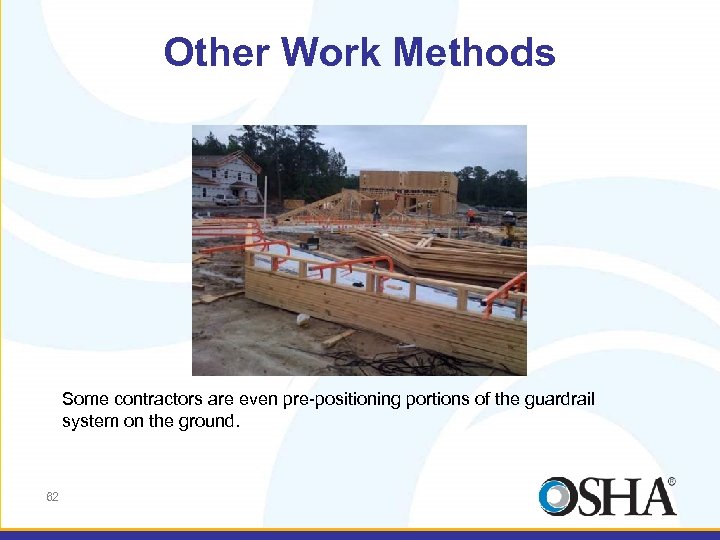 Other Work Methods

Some contractors are even pre-positioning portions of the guardrail system on the ground.

82

OSHA®